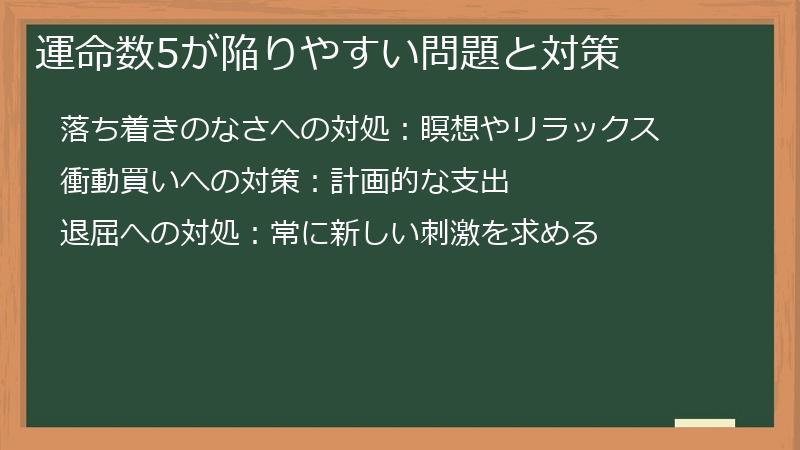 運命数5が陥りやすい問題と対策

落ち着きのなさへの対処：瞑想やリラックス

衝動買いへの対策：計画的な支出

退屈への対処：常に新しい刺激を求める